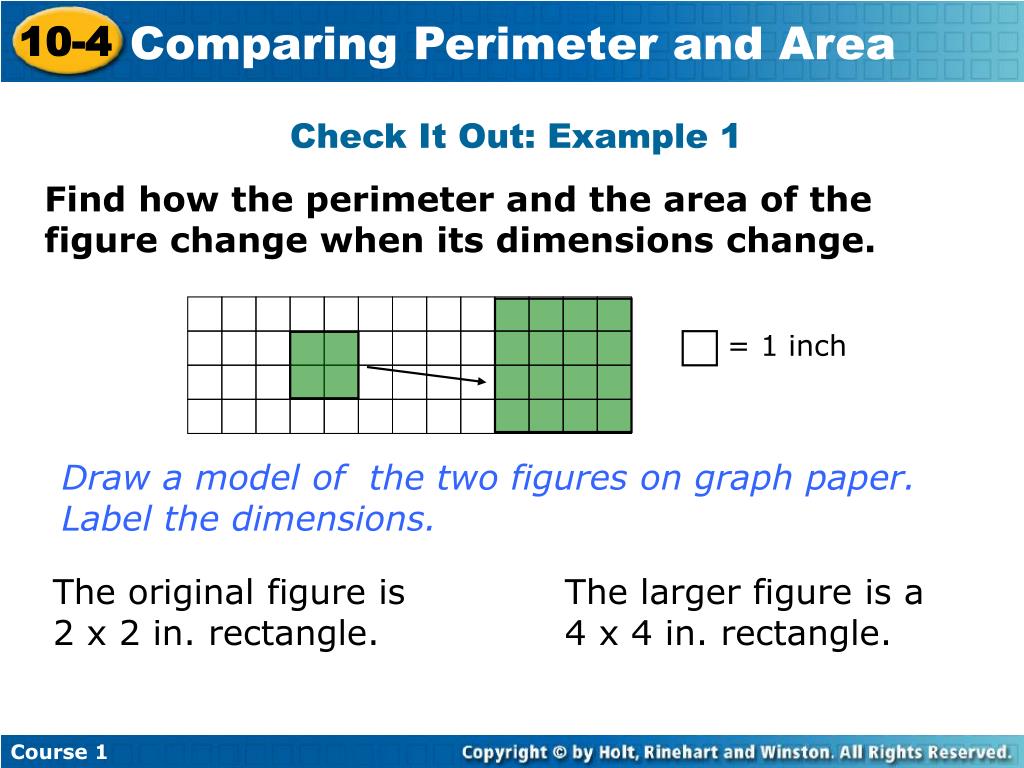 10-4 Comparing Perimeter and Area

Check It Out: Example 1

Find how the perimeter and the area of the figure change when its dimensions change.

= 1 inch

Draw a model of the two figures on graph paper. Label the dimensions.

The original figure is 2 x 2 in. rectangle.

The larger figure is a 4 x 4 in. rectangle.

Course 1

Copyright © by Holt, Rinehart and Winston. All Rights Reserved.